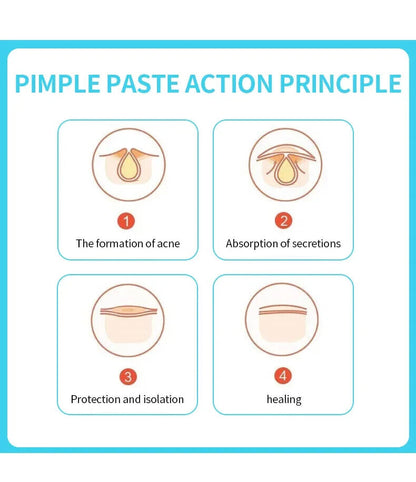 PIMPLE PASTE ACTION PRINCIPLE

1
The formation of acne

2
Absorption of secretions

3
Protection and isolation

4
healing